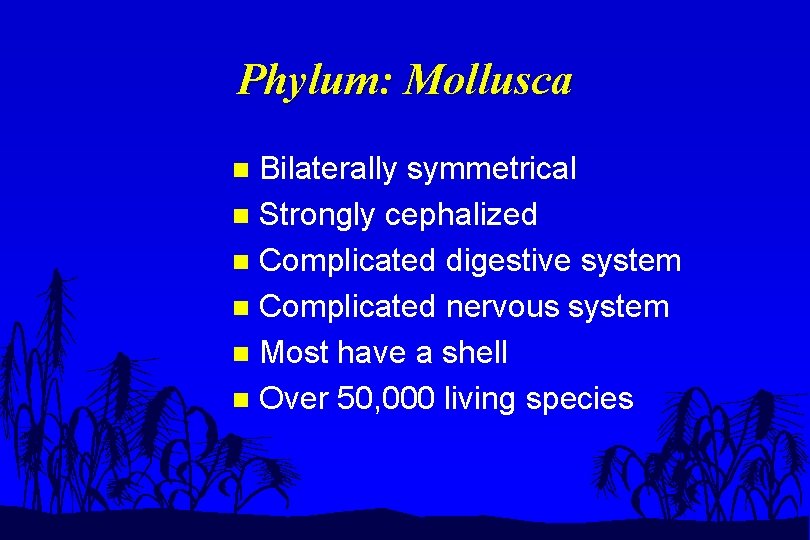 Phylum: Mollusca

- Bilaterally symmetrical
- Strongly cephalized
- Complicated digestive system
- Complicated nervous system
- Most have a shell
- Over 50,000 living species